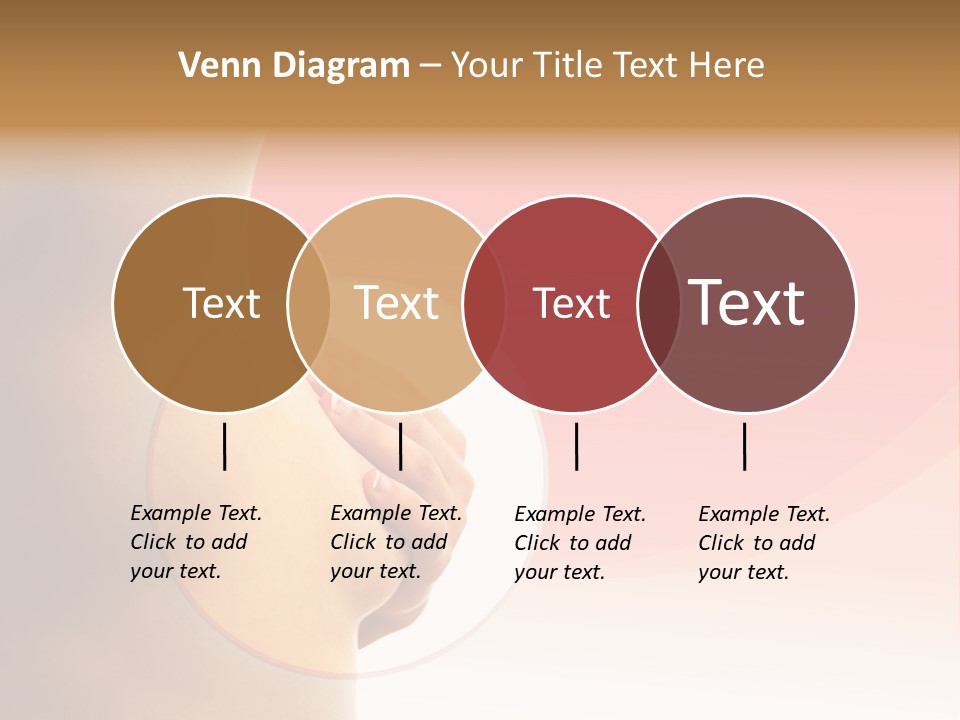 Venn Diagram – Your Title Text Here

Text

Text

Text

Text

Example Text. Click to add your text.

Example Text. Click to add your text.

Example Text. Click to add your text.

Example Text. Click to add your text.